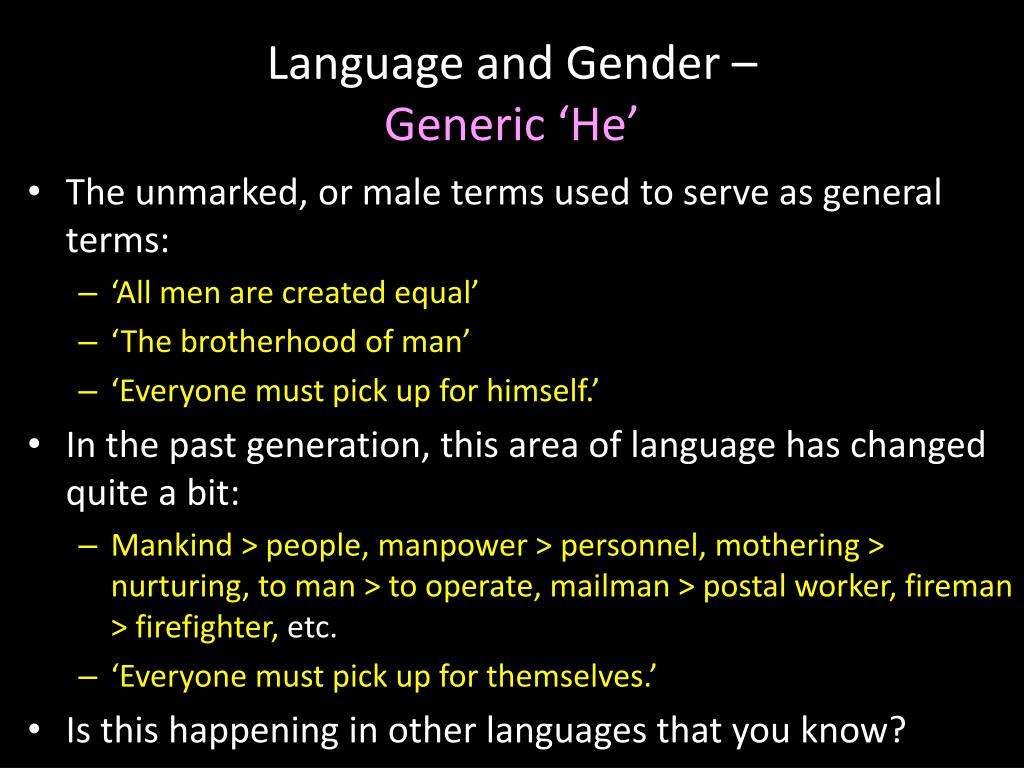 Language and Gender –
Generic ‘He’

• The unmarked, or male terms used to serve as general terms:
– ‘All men are created equal’
– ‘The brotherhood of man’
– ‘Everyone must pick up for himself.’
• In the past generation, this area of language has changed quite a bit:
– Mankind > people, manpower > personnel, mothering > nurturing, to man > to operate, mailman > postal worker, fireman > firefighter, etc.
– ‘Everyone must pick up for themselves.’
• Is this happening in other languages that you know?